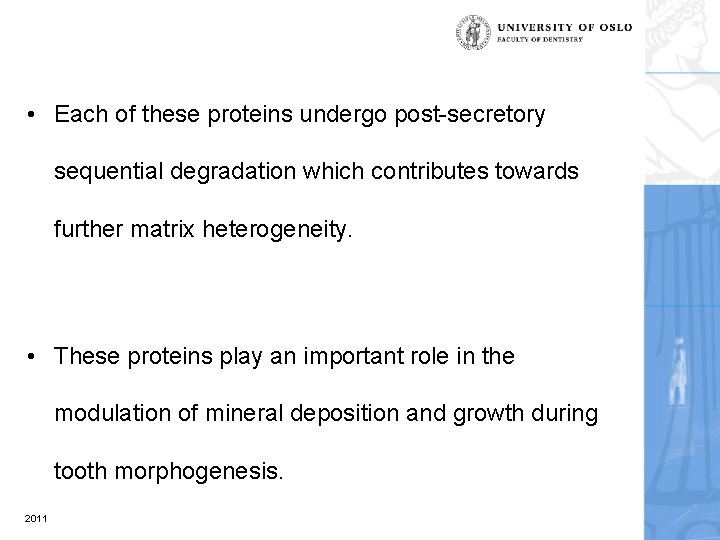 UNIVERSITY OF OSLO
FACULTY OF DENTISTRY

• Each of these proteins undergo post-secretory sequential degradation which contributes towards further matrix heterogeneity.

• These proteins play an important role in the modulation of mineral deposition and growth during tooth morphogenesis.

2011